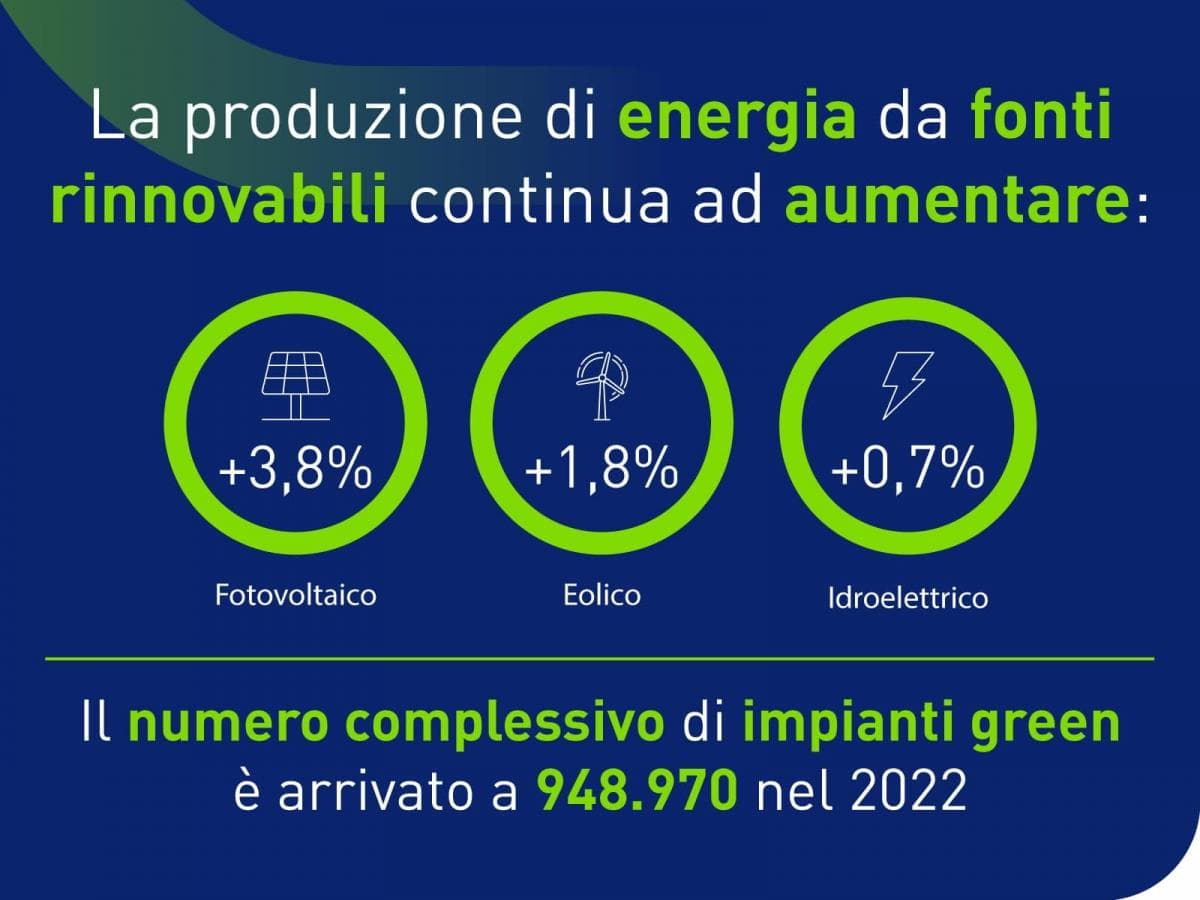 La produzione di energia da fonti rinnovabili continua ad aumentare:

+3,8%
Fotovoltaico

+1,8%
Eolico

+0,7%
Idroelettrico

Il numero complessivo di impianti green è arrivato a 948.970 nel 2022